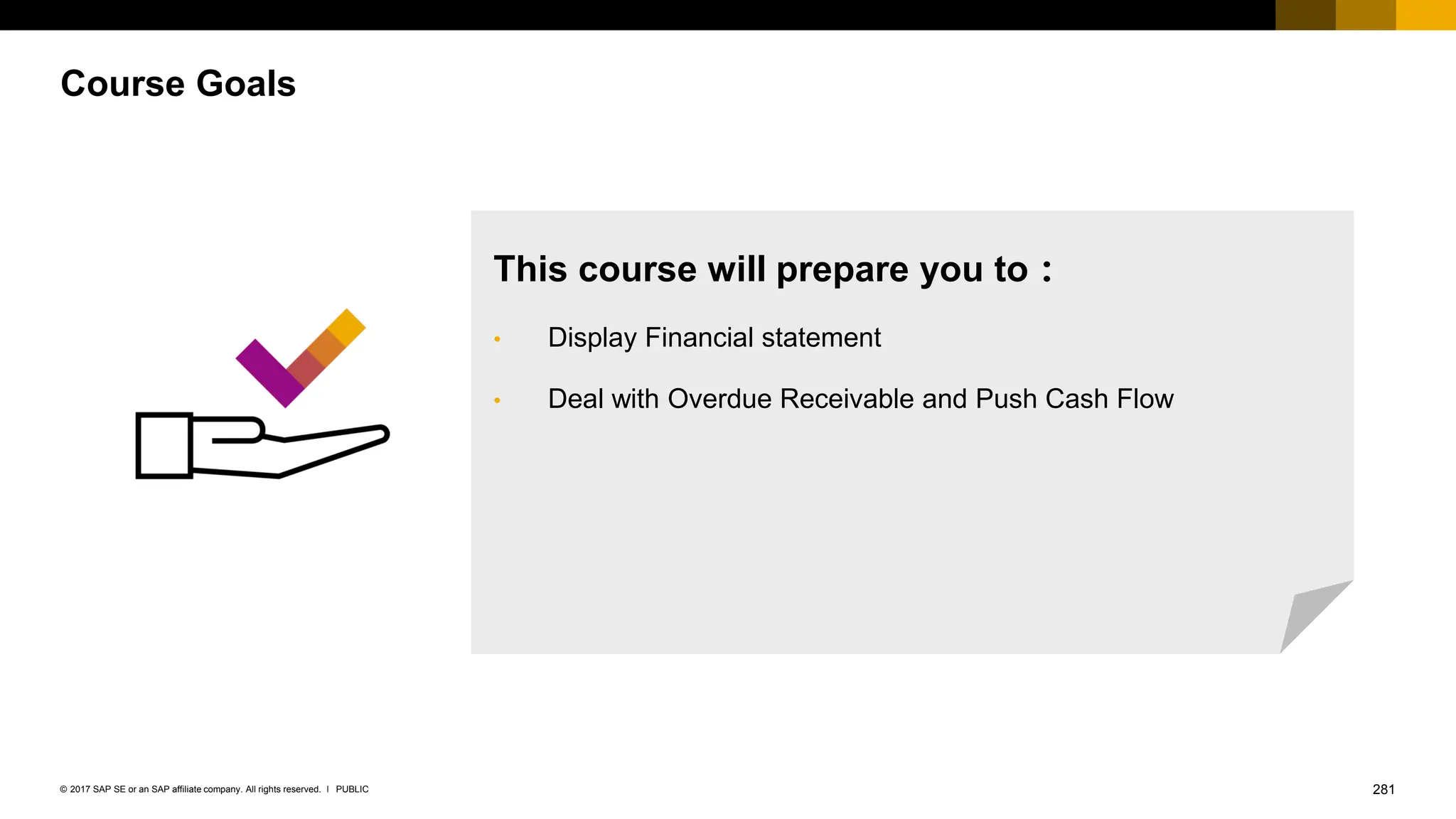 Course Goals

This course will prepare you to :

• Display Financial statement

• Deal with Overdue Receivable and Push Cash Flow

© 2017 SAP SE or an SAP affiliate company. All rights reserved. I PUBLIC

281